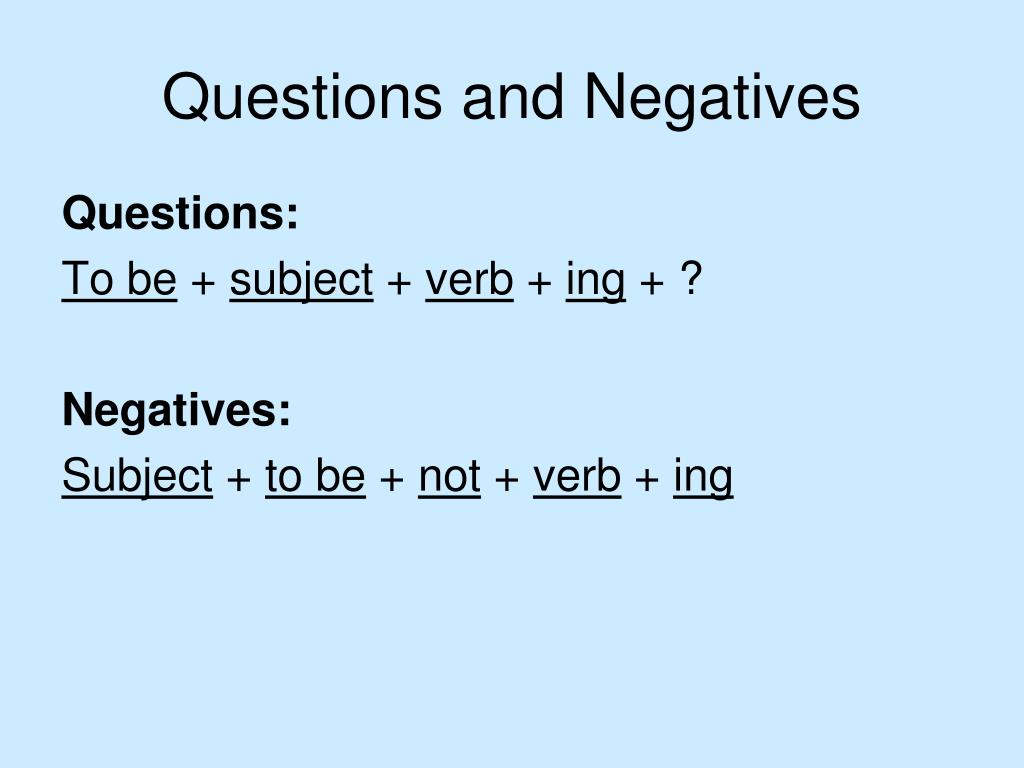 Questions and Negatives

Questions:
To be + subject + verb + ing + ?

Negatives:
Subject + to be + not + verb + ing